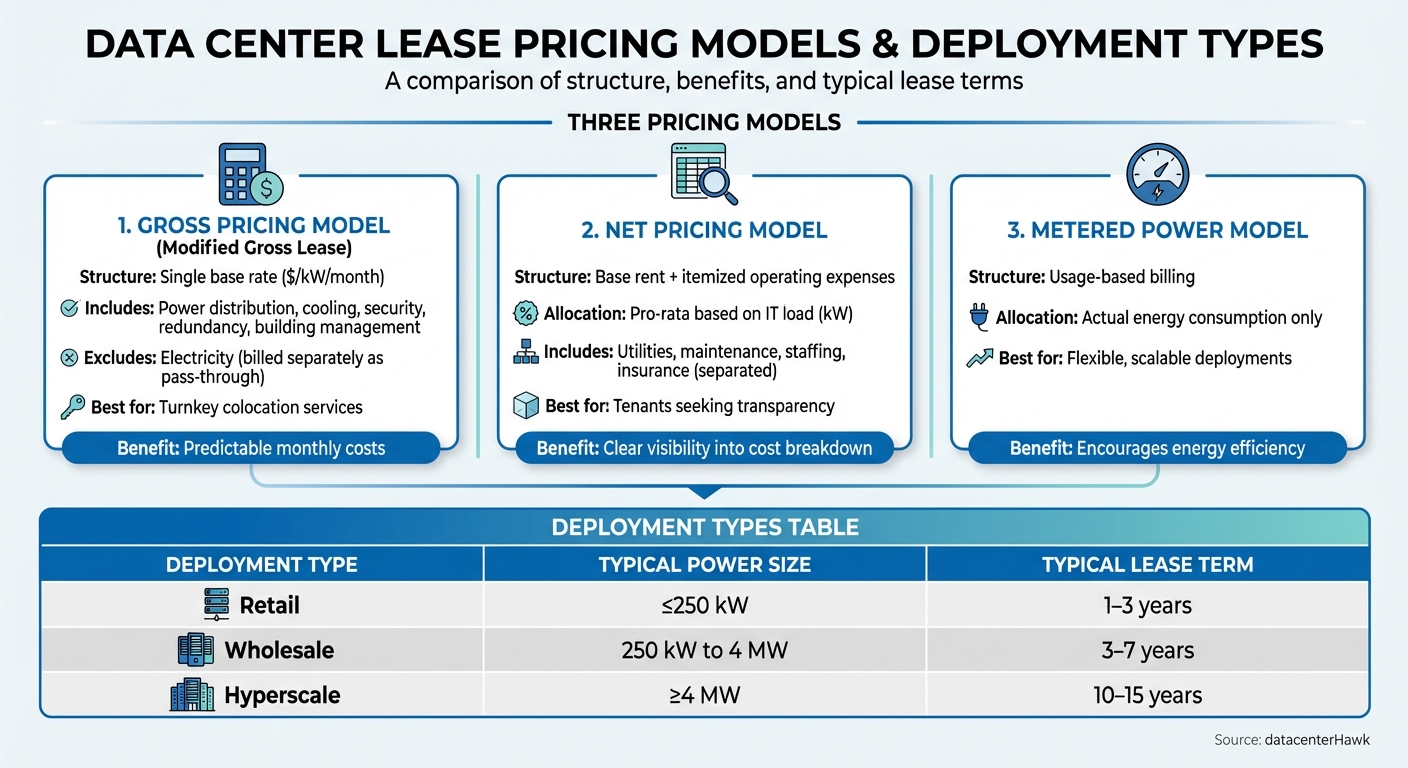 DATA CENTER LEASE PRICING MODELS & DEPLOYMENT TYPES

A comparison of structure, benefits, and typical lease terms

THREE PRICING MODELS

1. GROSS PRICING MODEL
(Modified Gross Lease)

Structure: Single base rate ($/kW/month)

Includes: Power distribution, cooling, security, redundancy, building management

Excludes: Electricity (billed separately as pass-through)

Best for: Turnkey colocation services

Benefit: Predictable monthly costs

2. NET PRICING MODEL

Structure: Base rent + itemized operating expenses

Allocation: Pro-rata based on IT load (kW)

Includes: Utilities, maintenance, staffing, insurance (separated)

Best for: Tenants seeking transparency

Benefit: Clear visibility into cost breakdown

3. METERED POWER MODEL

Structure: Usage-based billing

Allocation: Actual energy consumption only

Best for: Flexible, scalable deployments

Benefit: Encourages energy efficiency

DEPLOYMENT TYPES TABLE

| DEPLOYMENT TYPE | TYPICAL POWER SIZE | TYPICAL LEASE TERM |
|---|---|---|
| Retail | ≤250 kW | 1–3 years |
| Wholesale | 250 kW to 4 MW | 3–7 years |
| Hyperscale | ≥4 MW | 10–15 years |

Source: datacenterHawk